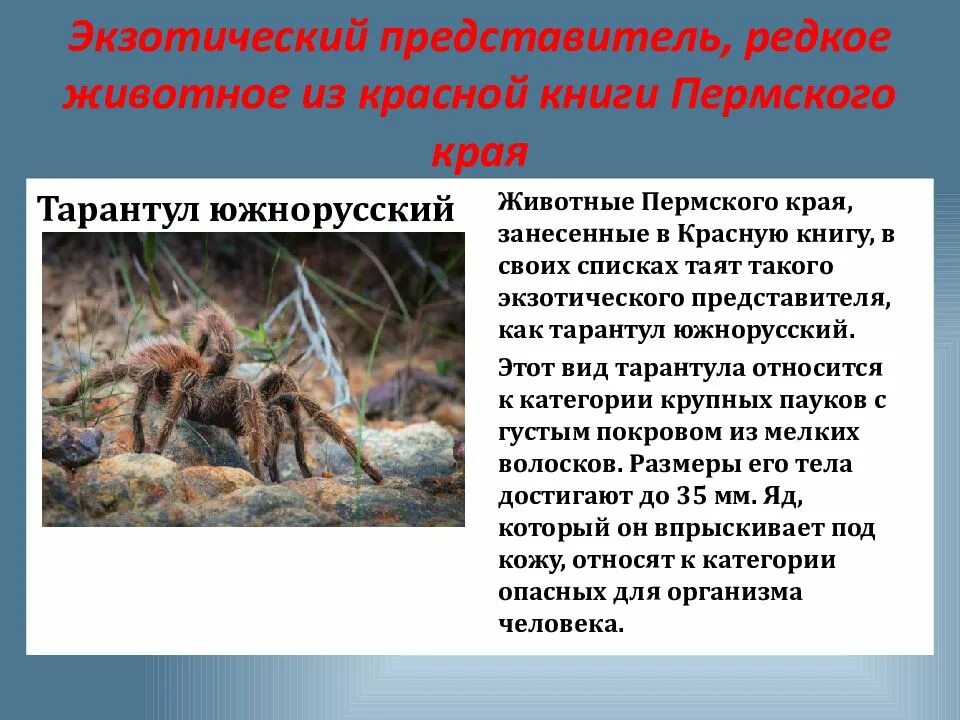 Экзотический представитель, редкое животное из красной книги Пермского края

Тарантул южнорусский

Животные Пермского края, занесенные в Красную книгу, в своих списках таят такого экзотического представителя, как тарантул южнорусский.

Этот вид тарантула относится к категории крупных пауков с густым покровом из мелких волосков. Размеры его тела достигают до 35 мм. Яд, который он впрыскивает под кожу, относят к категории опасных для организма человека.